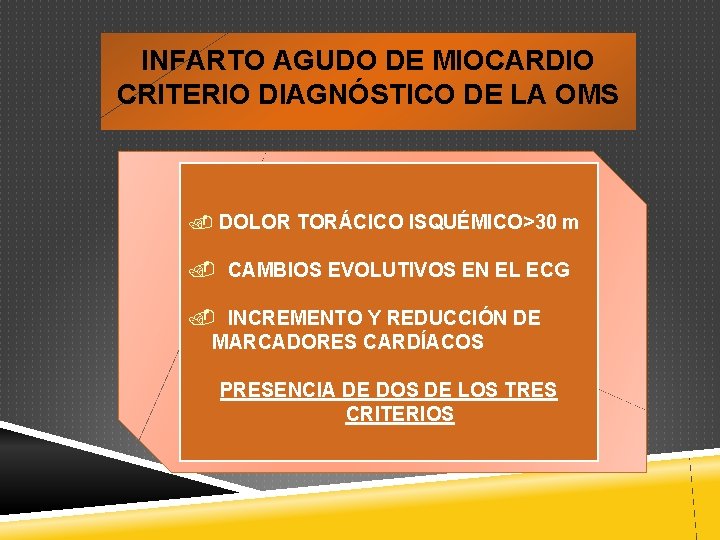 INFARTO AGUDO DE MIOCARDIO
CRITERIO DIAGNÓSTICO DE LA OMS

DOLOR TORÁCICO ISQUÉMICO>30 m

CAMBIOS EVOLUTIVOS EN EL ECG

INCREMENTO Y REDUCCIÓN DE MARCADORES CARDÍACOS

PRESENCIA DE DOS DE LOS TRES CRITERIOS